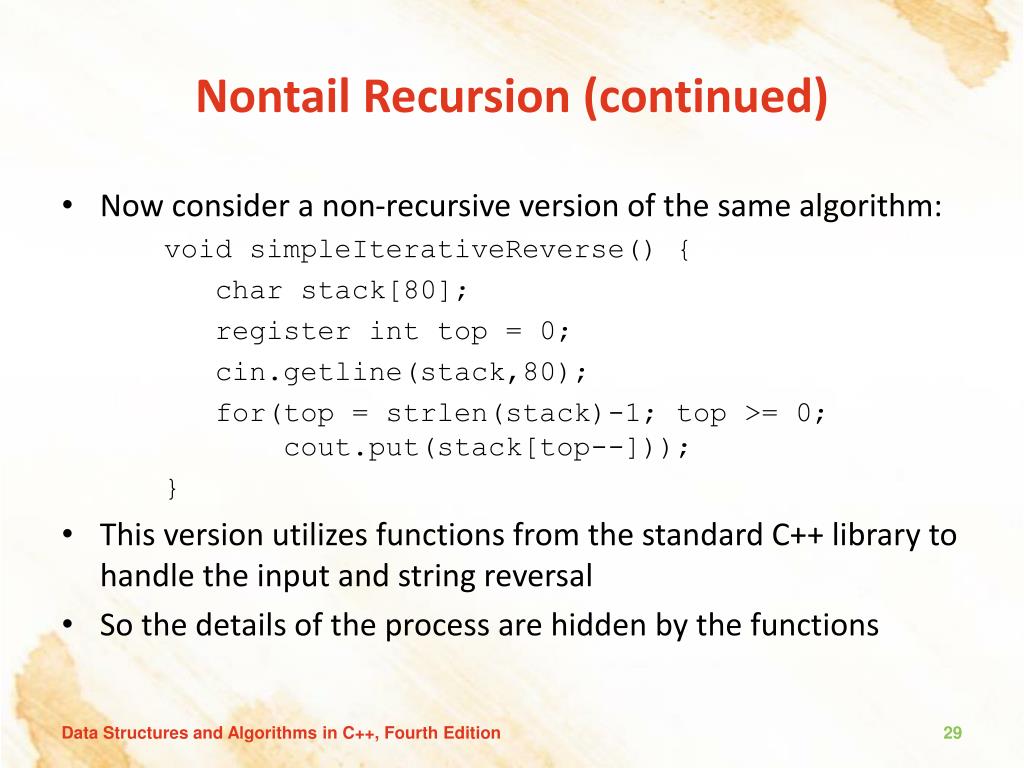 Nontail Recursion (continued)

• Now consider a non-recursive version of the same algorithm:

void simpleIterativeReverse() {
    char stack[80];
    register int top = 0;
    cin.getline(stack,80);
    for(top = strlen(stack)-1; top >= 0;
        cout.put(stack[top--]));
}

• This version utilizes functions from the standard C++ library to handle the input and string reversal
• So the details of the process are hidden by the functions

Data Structures and Algorithms in C++, Fourth Edition

29